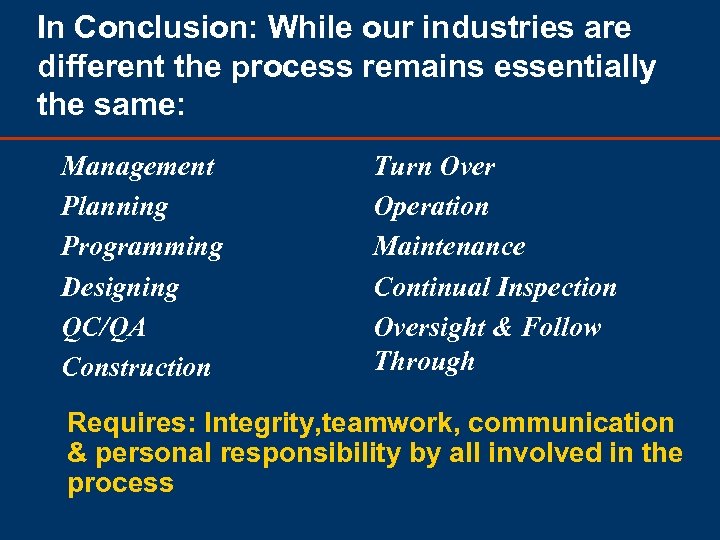 In Conclusion: While our industries are different the process remains essentially the same:

Management
Planning
Programming
Designing
QC/QA
Construction

Turn Over
Operation
Maintenance
Continual Inspection
Oversight & Follow Through

Requires: Integrity,teamwork, communication & personal responsibility by all involved in the process